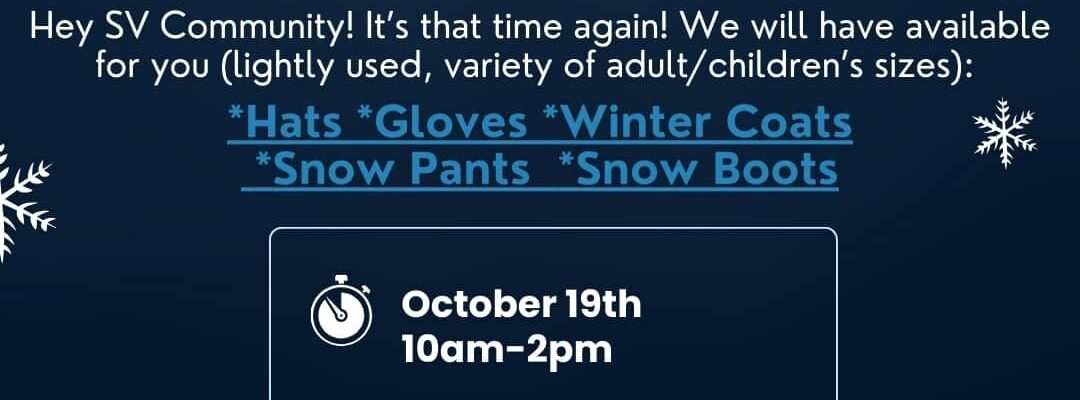 Hey SV Community! It's that time again! We will have available for you (lightly used, variety of adult/children's sizes):

*Hats *Gloves *Winter Coats *Snow Pants *Snow Boots

October 19th
10am-2pm